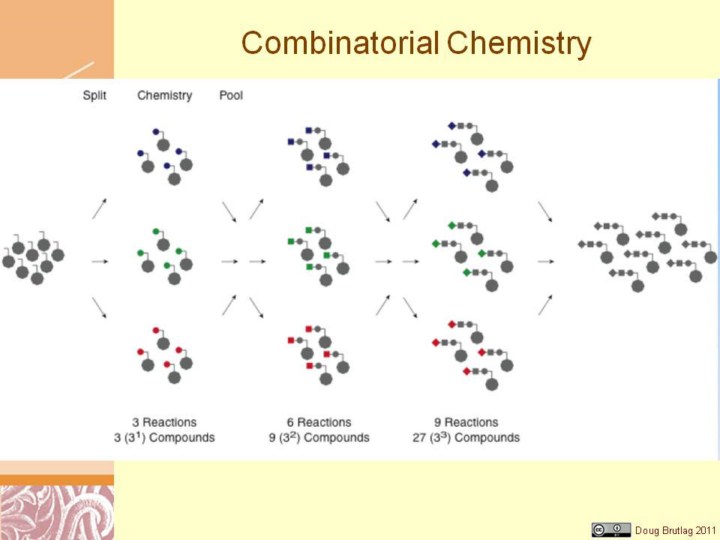 Combinatorial Chemistry

Split Chemistry Pool

3 Reactions
3 ($3^1$) Compounds

6 Reactions
9 ($3^2$) Compounds

9 Reactions
27 ($3^3$) Compounds

Doug Brutlag 2011